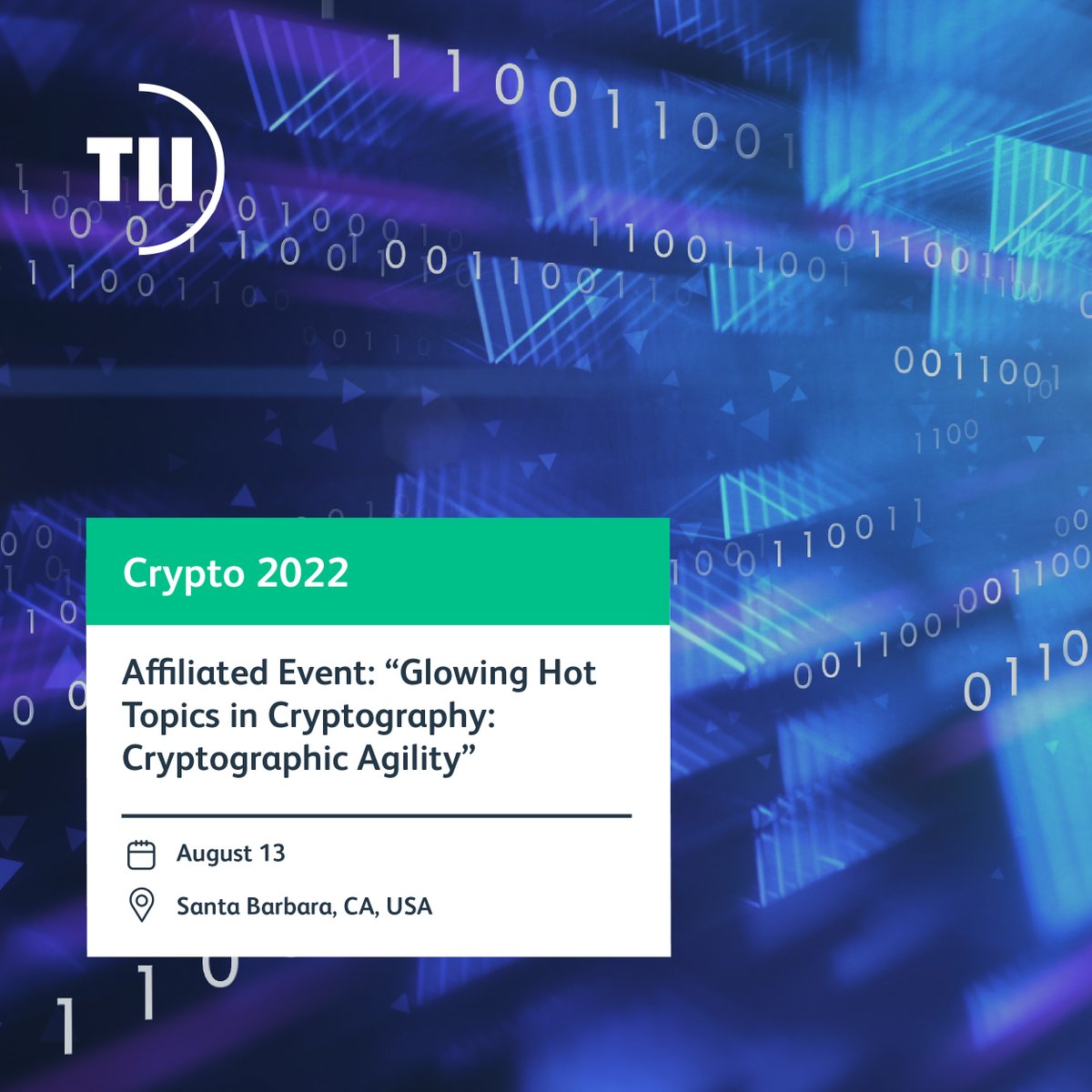 TII

Crypto 2022

Affiliated Event: “Glowing Hot Topics in Cryptography: Cryptographic Agility”

August 13

Santa Barbara, CA, USA